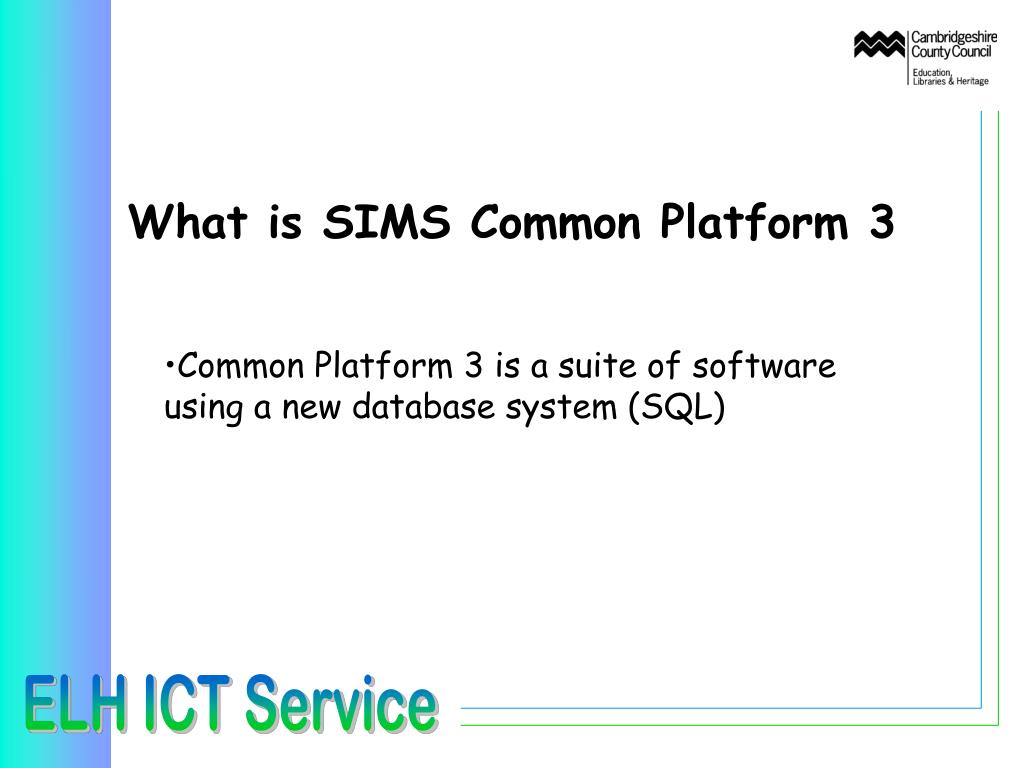 Cambridgeshire County Council
Education, Libraries & Heritage

What is SIMS Common Platform 3

•Common Platform 3 is a suite of software using a new database system (SQL)

ELH ICT Service